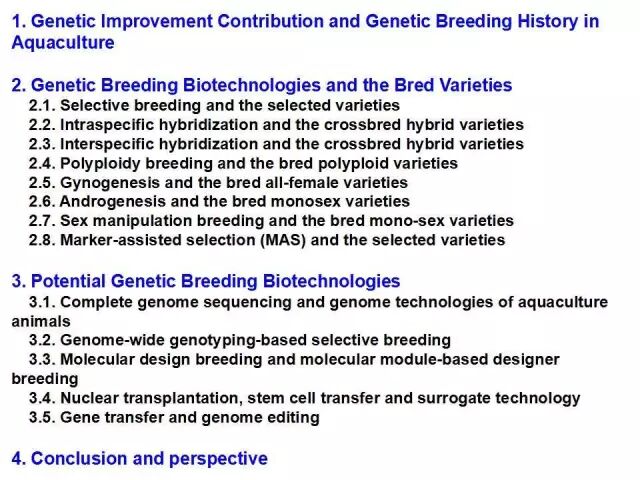 1. Genetic Improvement Contribution and Genetic Breeding History in Aquaculture

2. Genetic Breeding Biotechnologies and the Bred Varieties

2.1. Selective breeding and the selected varieties

2.2. Intraspecific hybridization and the crossbred hybrid varieties

2.3. Interspecific hybridization and the crossbred hybrid varieties

2.4. Polyploidy breeding and the bred polyploid varieties

2.5. Gynogenesis and the bred all-female varieties

2.6. Androgenesis and the bred monosex varieties

2.7. Sex manipulation breeding and the bred mono-sex varieties

2.8. Marker-assisted selection (MAS) and the selected varieties

3. Potential Genetic Breeding Biotechnologies

3.1. Complete genome sequencing and genome technologies of aquaculture animals

3.2. Genome-wide genotyping-based selective breeding

3.3. Molecular design breeding and molecular module-based designer breeding

3.4. Nuclear transplantation, stem cell transfer and surrogate technology

3.5. Gene transfer and genome editing

4. Conclusion and perspective